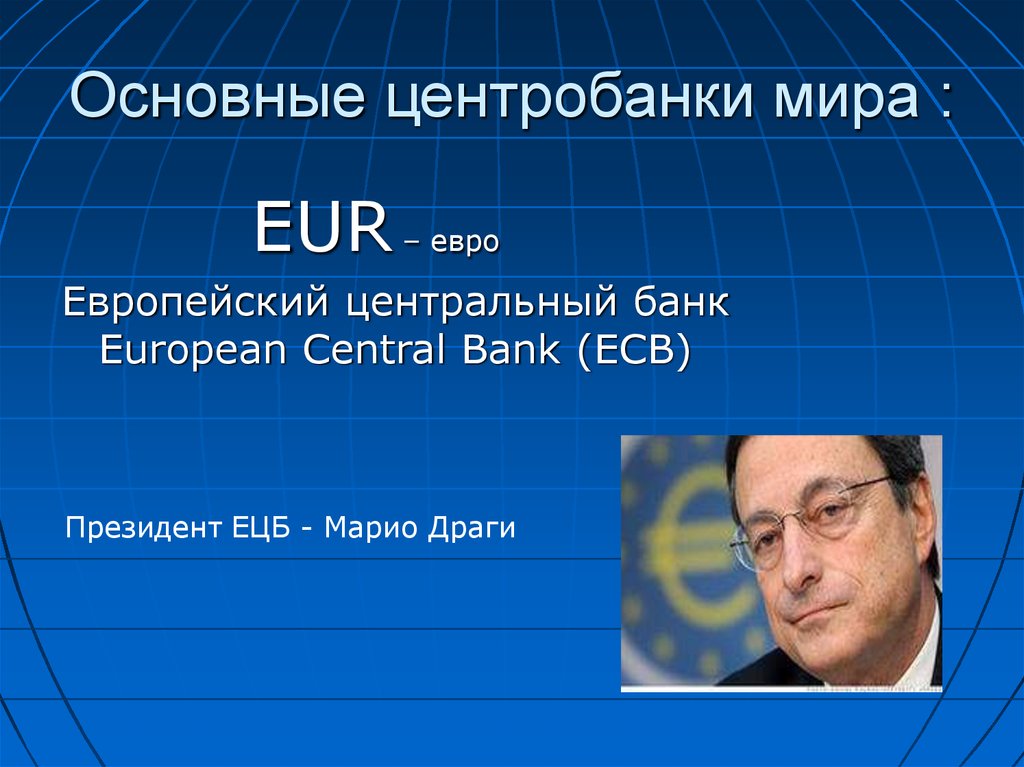 Основные центробанки мира :

EUR – евро

Европейский центральный банк European Central Bank (ECB)

Президент ЕЦБ - Марио Драги